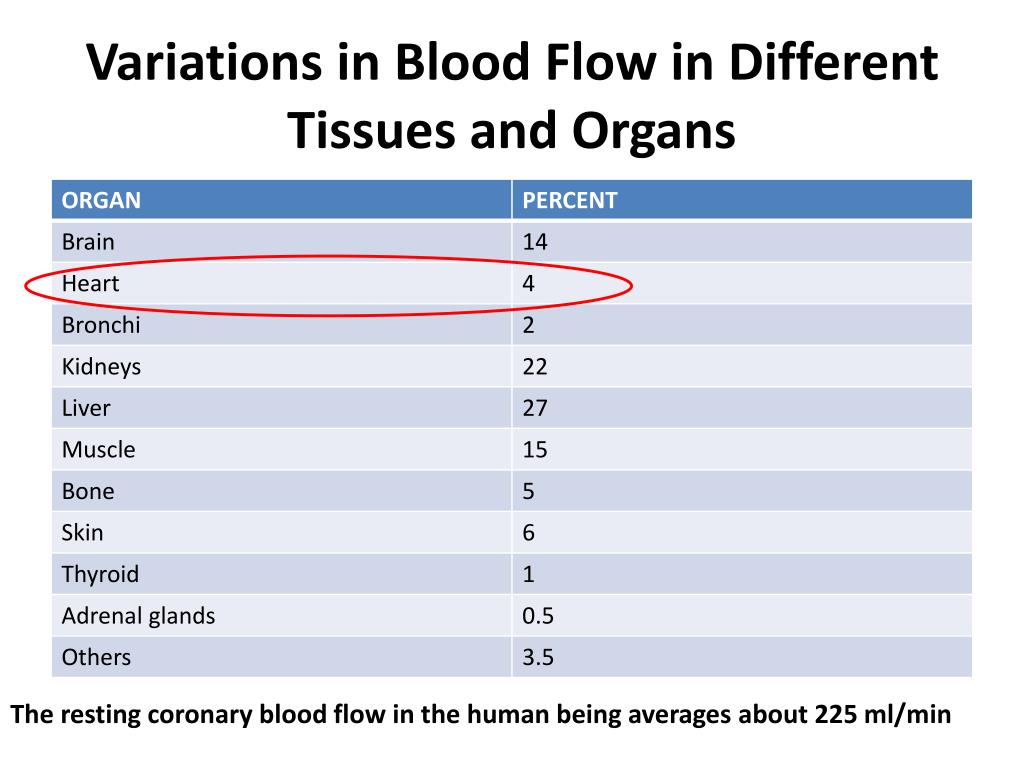 Variations in Blood Flow in Different Tissues and Organs

| ORGAN | PERCENT |
|---|---|
| Brain | 14 |
| Heart | 4 |
| Bronchi | 2 |
| Kidneys | 22 |
| Liver | 27 |
| Muscle | 15 |
| Bone | 5 |
| Skin | 6 |
| Thyroid | 1 |
| Adrenal glands | 0.5 |
| Others | 3.5 |

The resting coronary blood flow in the human being averages about 225 ml/min